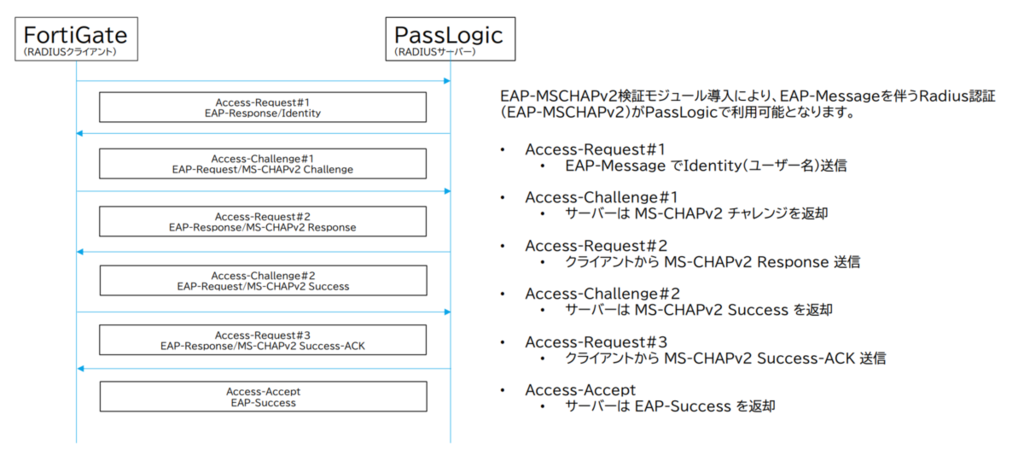 FortiGate
(RADIUSクライアント)

PassLogic
(RADIUSサーバー)

Access-Request#1
EAP-Response/Identity

Access-Challenge#1
EAP-Request/MS-CHAPv2 Challenge

Access-Request#2
EAP-Response/MS-CHAPv2 Response

Access-Challenge#2
EAP-Request/MS-CHAPv2 Success

Access-Request#3
EAP-Response/MS-CHAPv2 Success-ACK

Access-Accept
EAP-Success

EAP-MSCHAPv2検証モジュール導入により、EAP-Messageを伴うRadius認証(EAP-MSCHAPv2)がPassLogicで利用可能となります。

• Access-Request#1
  • EAP-Message でIdentity(ユーザー名)送信

• Access-Challenge#1
  • サーバーは MS-CHAPv2 チャレンジを返却

• Access-Request#2
  • クライアントから MS-CHAPv2 Response 送信

• Access-Challenge#2
  • サーバーは MS-CHAPv2 Success を返却

• Access-Request#3
  • クライアントから MS-CHAPv2 Success-ACK 送信

• Access-Accept
  • サーバーは EAP-Success を返却